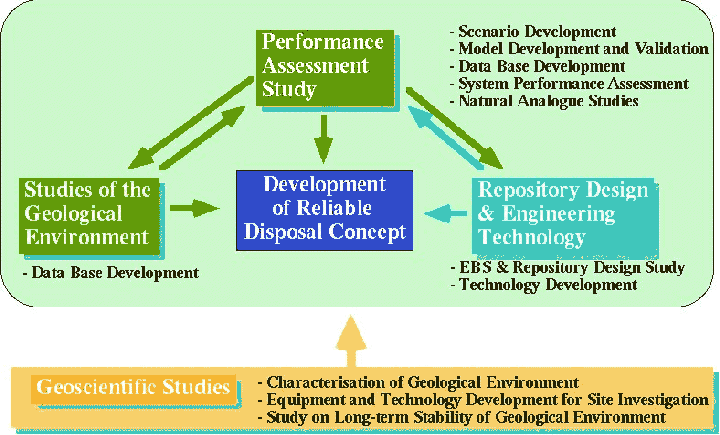 Performance Assessment Study

- Scenario Development
- Model Development and Validation
- Data Base Development
- System Performance Assessment
- Natural Analogue Studies

Studies of the Geological Environment

- Data Base Development

Development of Reliable Disposal Concept

Repository Design & Engineering Technology

- EBS & Repository Design Study
- Technology Development

Geoscientific Studies

- Characterisation of Geological Environment
- Equipment and Technology Development for Site Investigation
- Study on Long-term Stability of Geological Environment